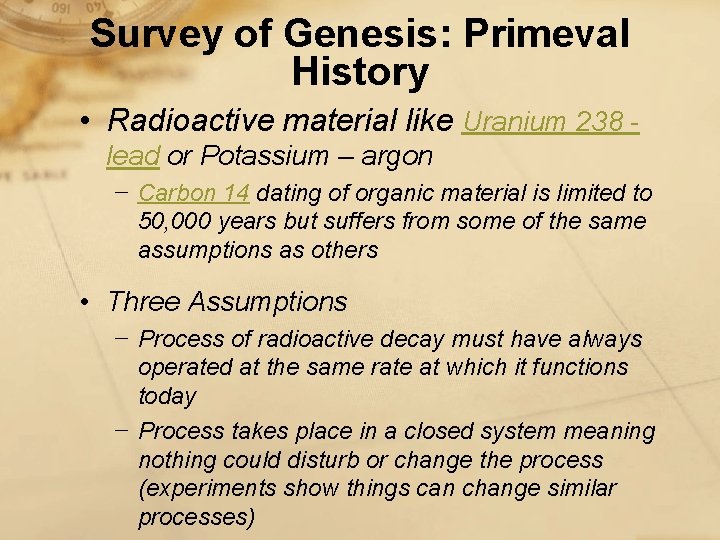 Survey of Genesis: Primeval History

• Radioactive material like Uranium 238 - lead or Potassium – argon
– Carbon 14 dating of organic material is limited to 50,000 years but suffers from some of the same assumptions as others

• Three Assumptions
– Process of radioactive decay must have always operated at the same rate at which it functions today
– Process takes place in a closed system meaning nothing could disturb or change the process (experiments show things can change similar processes)